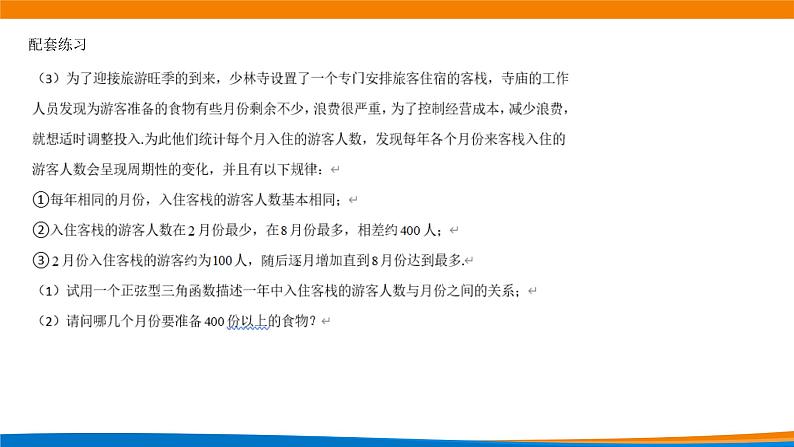 配套练习

（3）为了迎接旅游旺季的到来，少林寺设置了一个专门安排旅客住宿的客栈，寺庙的工作人员发现为游客准备的食物有些月份剩余不少，浪费很严重，为了控制经营成本，减少浪费，就想适时调整投入.为此他们统计每个月入住的游客人数，发现每年各个月份来客栈入住的游客人数会呈现周期性的变化，并且有以下规律：

①每年相同的月份，入住客栈的游客人数基本相同；

②入住客栈的游客人数在2月份最少，在8月份最多，相差约400人；

③2月份入住客栈的游客约为100人，随后逐月增加直到8月份达到最多.

（1）试用一个正弦型三角函数描述一年中入住客栈的游客人数与月份之间的关系；

（2）请问哪几个月份要准备400份以上的食物？